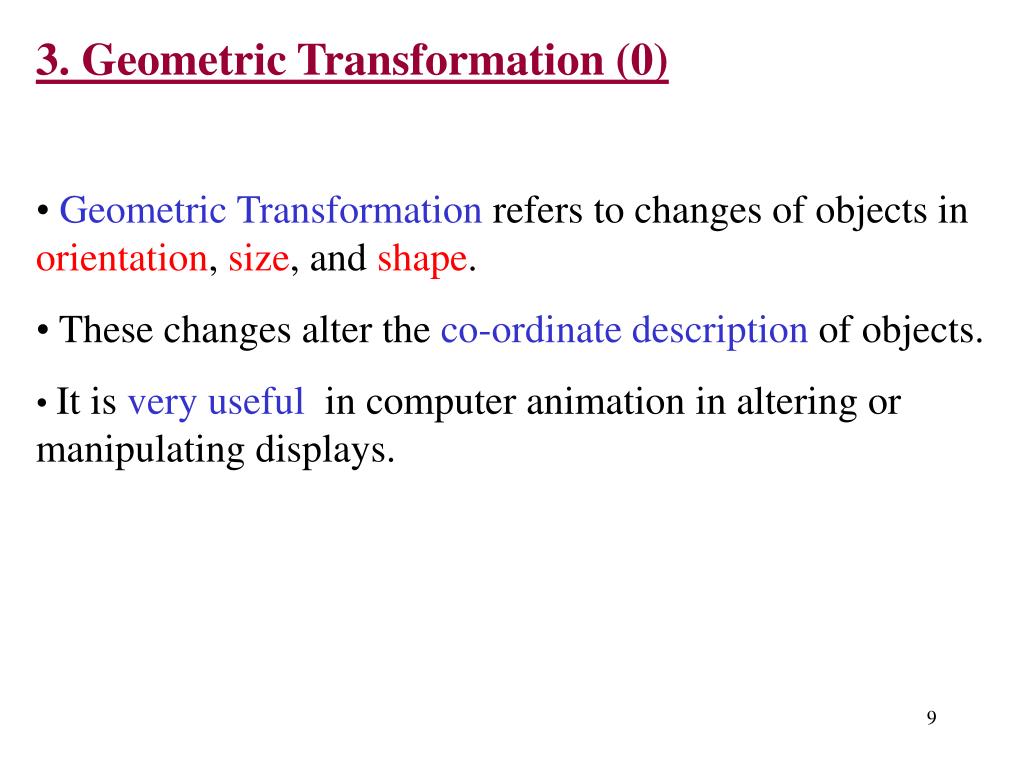 3. Geometric Transformation (0)

• Geometric Transformation refers to changes of objects in orientation, size, and shape.

• These changes alter the co-ordinate description of objects.

• It is very useful in computer animation in altering or manipulating displays.

9